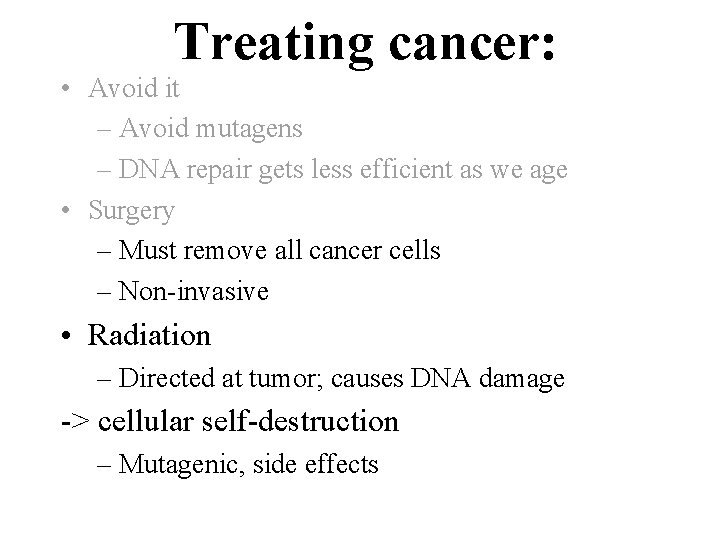 Treating cancer:

• Avoid it
– Avoid mutagens
– DNA repair gets less efficient as we age
• Surgery
– Must remove all cancer cells
– Non-invasive
• Radiation
– Directed at tumor; causes DNA damage
-> cellular self-destruction
– Mutagenic, side effects